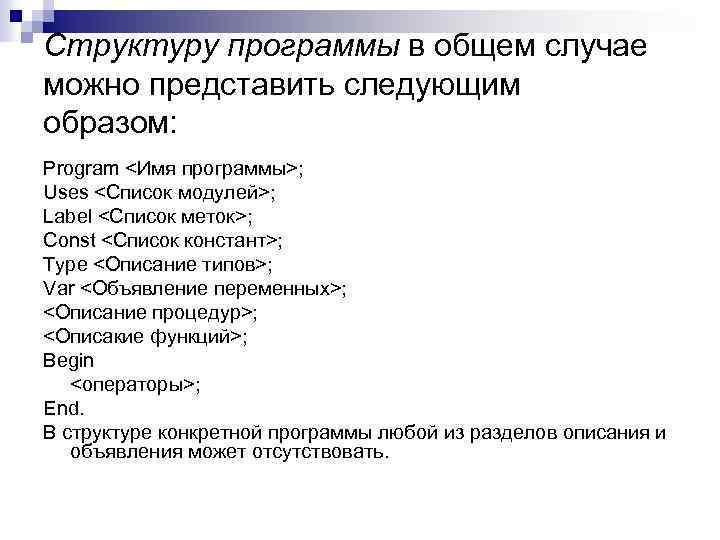 Структуру программы в общем случае можно представить следующим образом:

Program <Имя программы>;
Uses <Список модулей>;
Label <Список меток>;
Const <Список констант>;
Type <Описание типов>;
Var <Объявление переменных>;
<Описание процедур>;
<Описакие функций>;
Begin
<операторы>;
End.
В структуре конкретной программы любой из разделов описания и объявления может отсутствовать.